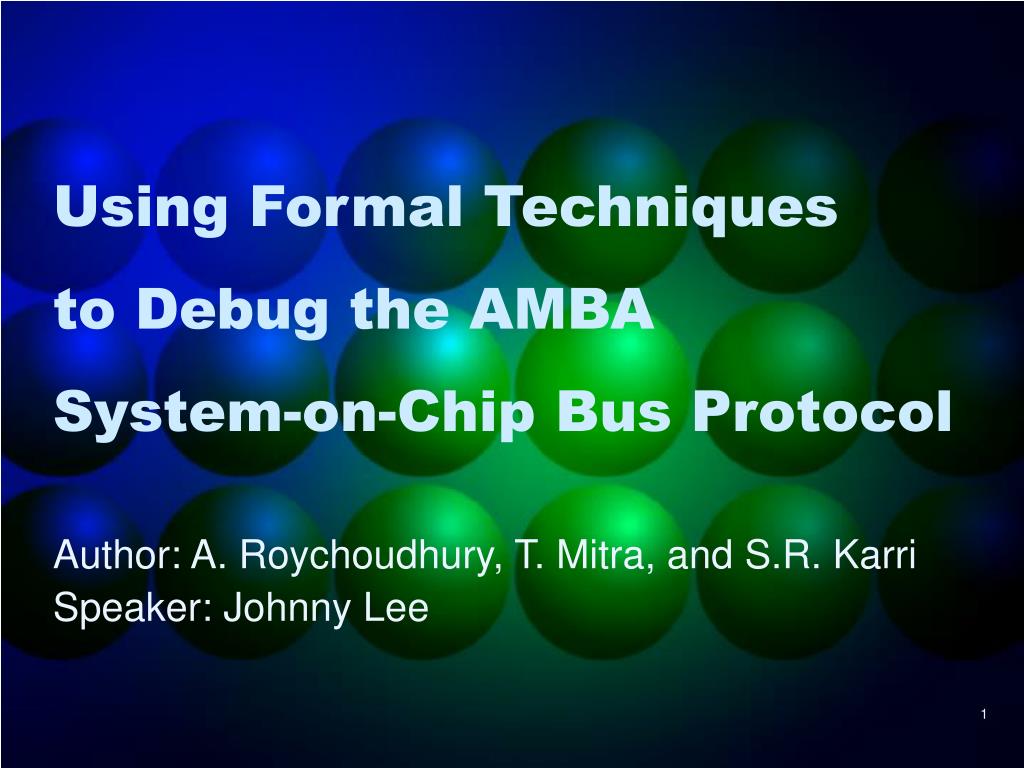 Using Formal Techniques
to Debug the AMBA
System-on-Chip Bus Protocol

Author: A. Roychoudhury, T. Mitra, and S.R. Karri
Speaker: Johnny Lee

1